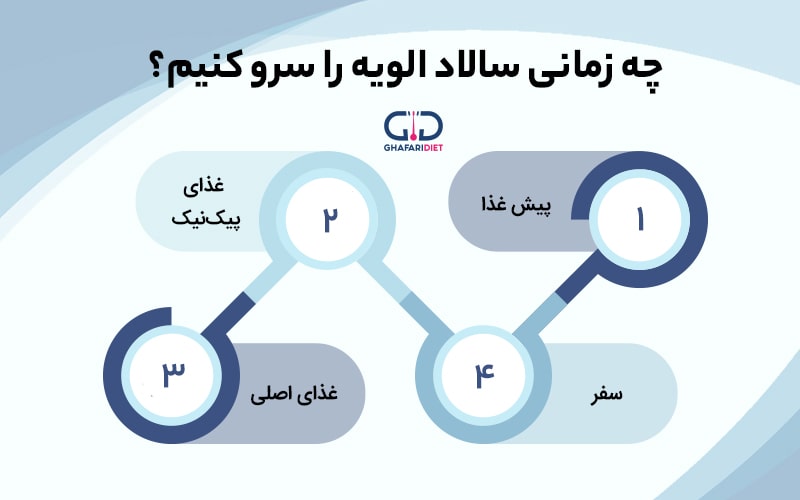 چه زمانی سالاد الویه را سرو کنیم؟

GD
GHAFARIDIET

۱
پیش غذا

۲
غذای پیک‌نیک

۳
غذای اصلی

۴
سفر